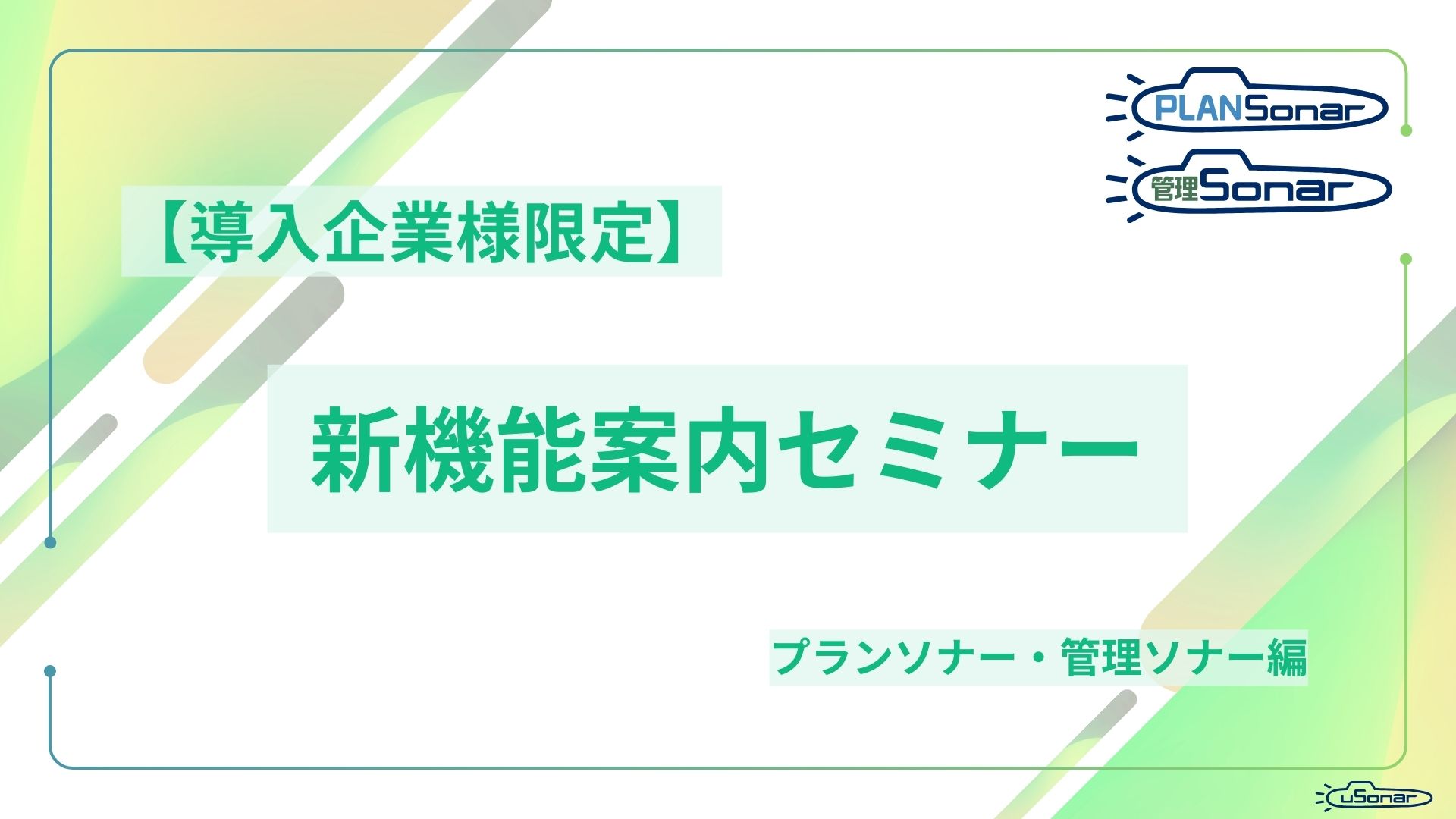 PLANSonar

管理Sonar

【導入企業様限定】

新機能案内セミナー

プランソナー・管理ソナー編

uSonar